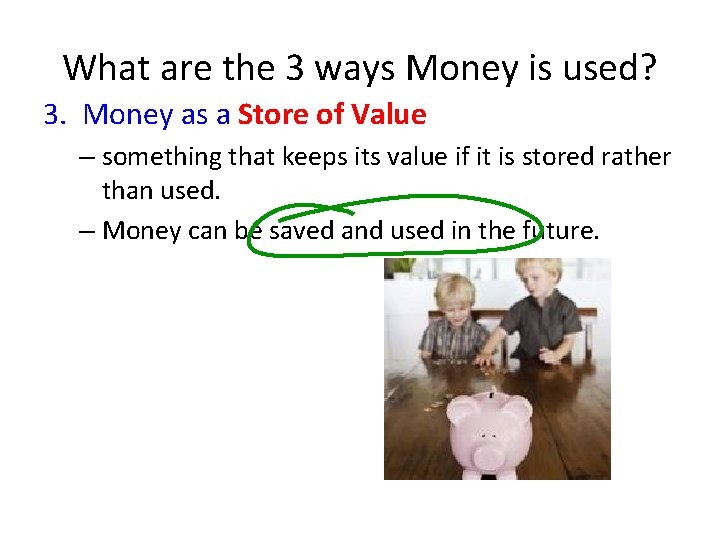 What are the 3 ways Money is used?

3. Money as a Store of Value

– something that keeps its value if it is stored rather than used.

– Money can be saved and used in the future.